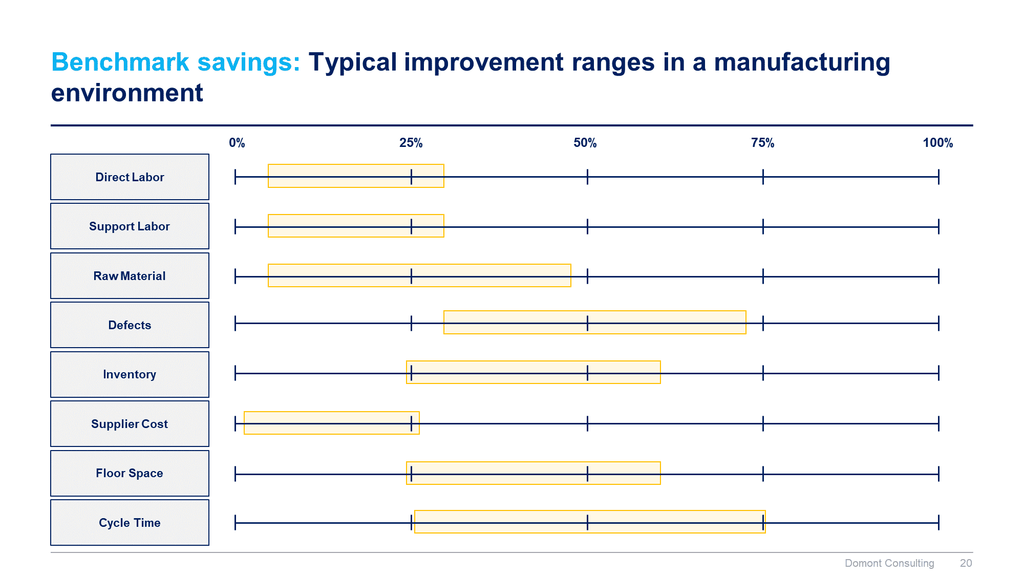 Benchmark savings: Typical improvement ranges in a manufacturing environment

0%
25%
50%
75%
100%

Direct Labor
Support Labor
Raw Material
Defects
Inventory
Supplier Cost
Floor Space
Cycle Time

Domont Consulting 20